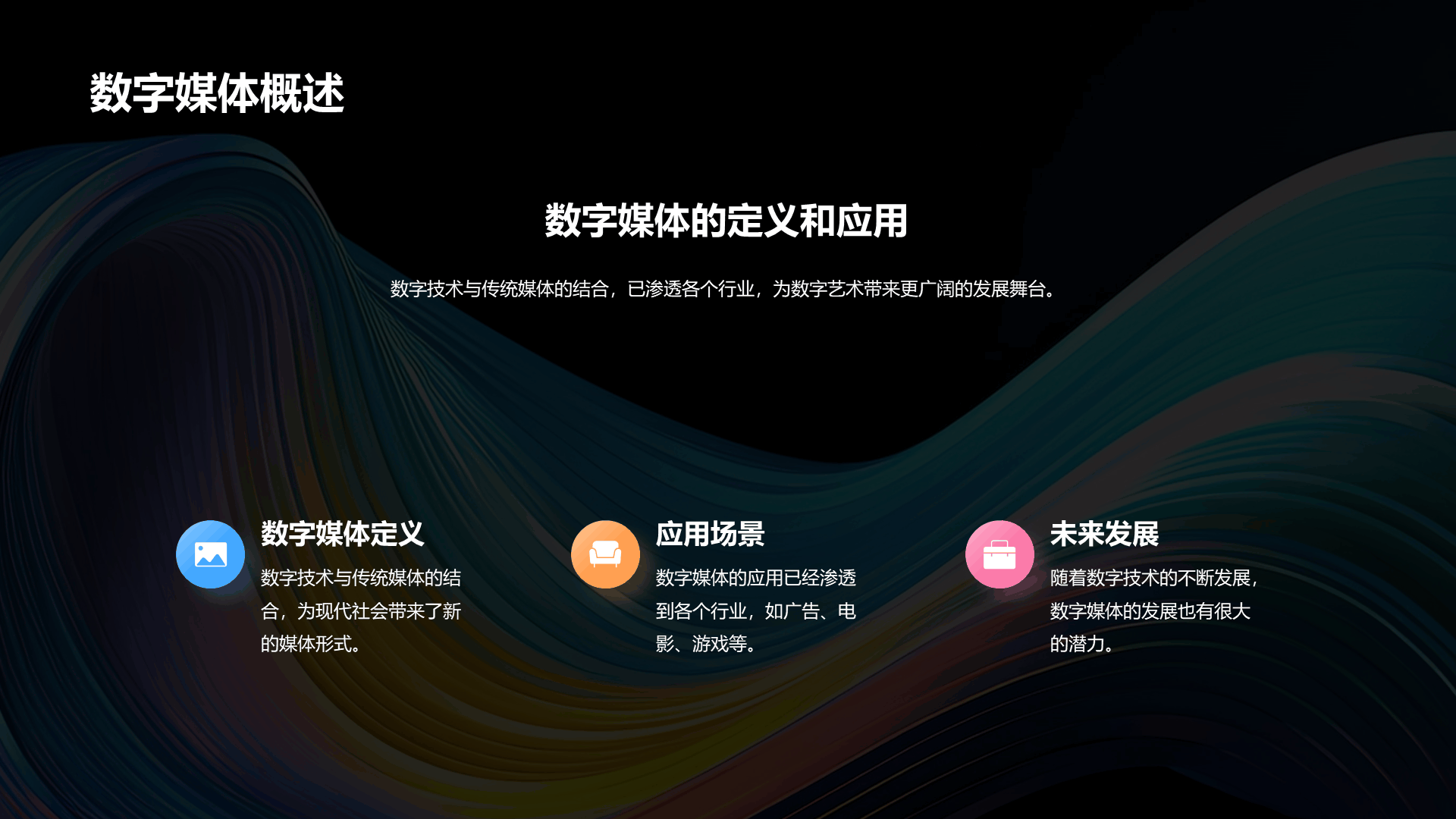 数字媒体概述

数字媒体的定义和应用

数字技术与传统媒体的结合，已渗透各个行业，为数字艺术带来更广阔的发展舞台。

数字媒体定义

数字技术与传统媒体的结合，为现代社会带来了新的媒体形式。

应用场景

数字媒体的应用已经渗透到各个行业，如广告、电影、游戏等。

未来发展

随着数字技术的不断发展，数字媒体的发展也有很大的潜力。